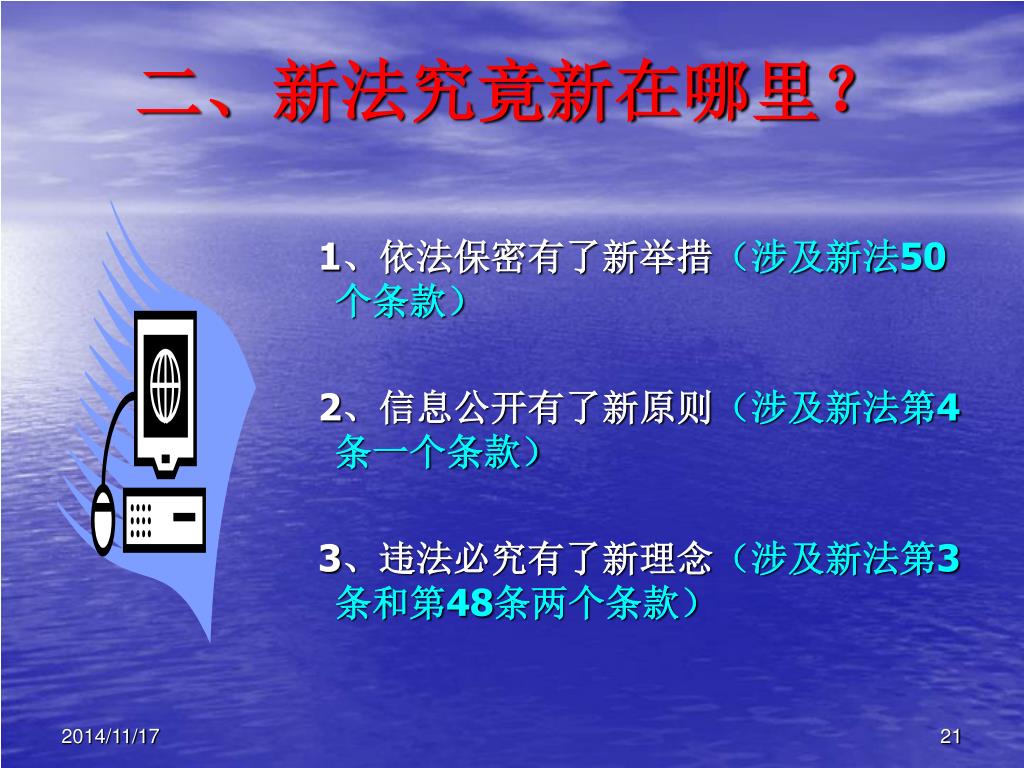 二、新法究竟新在哪里？

1、依法保密有了新举措（涉及新法50个条款）

2、信息公开有了新原则（涉及新法第4条一个条款）

3、违法必究有了新理念（涉及新法第3条和第48条两个条款）

2014/11/17

21